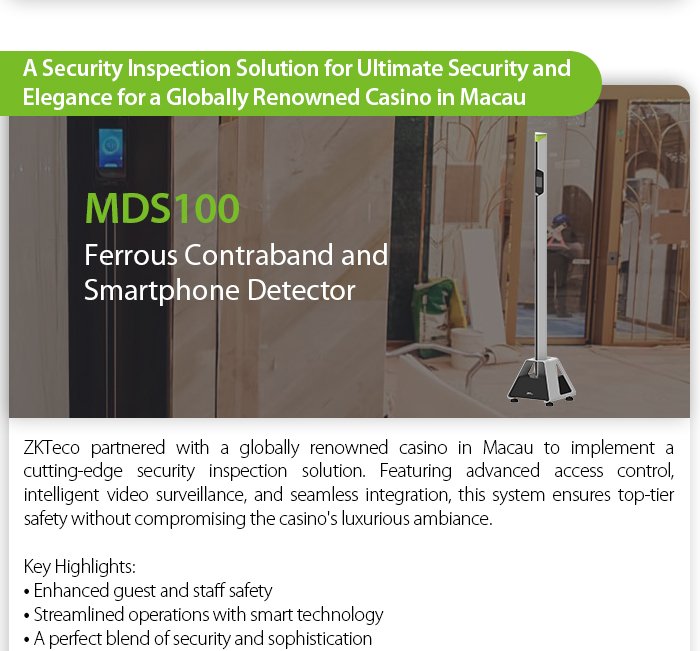 A Security Inspection Solution for Ultimate Security and Elegance for a Globally Renowned Casino in Macau

MDS100

Ferrous Contraband and Smartphone Detector

ZKTeco partnered with a globally renowned casino in Macau to implement a cutting-edge security inspection solution. Featuring advanced access control, intelligent video surveillance, and seamless integration, this system ensures top-tier safety without compromising the casino's luxurious ambiance.

Key Highlights:
• Enhanced guest and staff safety
• Streamlined operations with smart technology
• A perfect blend of security and sophistication